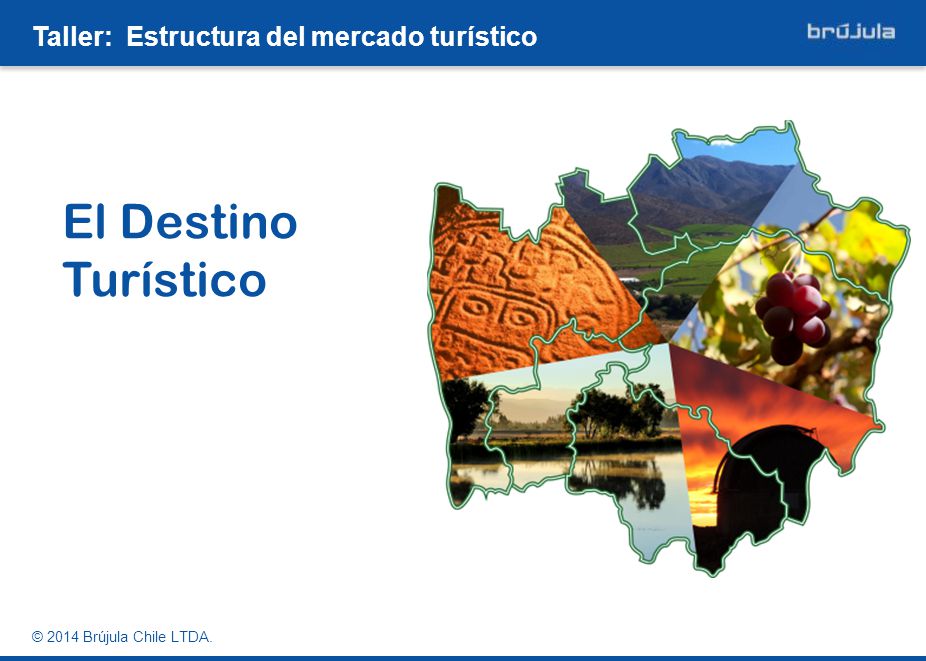 Taller: Estructura del mercado turístico

brújula

El Destino Turístico

© 2014 Brújula Chile LTDA.